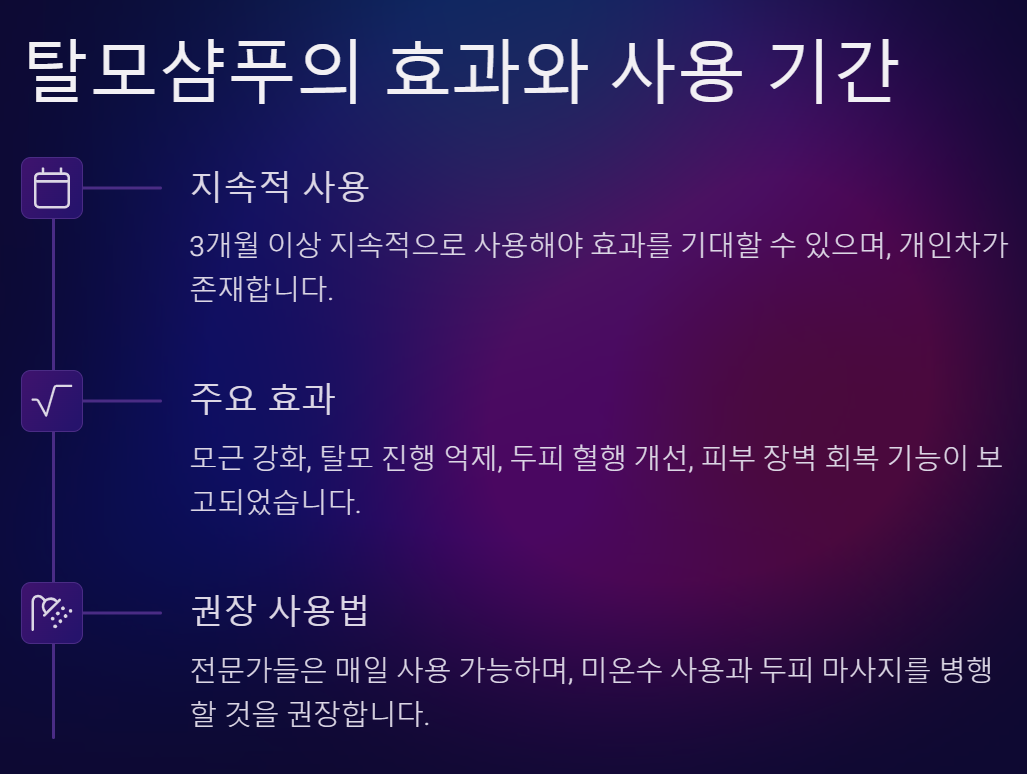 탈모샴푸의 효과와 사용 기간

지속적 사용

3개월 이상 지속적으로 사용해야 효과를 기대할 수 있으며, 개인차가 존재합니다.

주요 효과

모근 강화, 탈모 진행 억제, 두피 혈행 개선, 피부 장벽 회복 기능이 보고되었습니다.

권장 사용법

전문가들은 매일 사용 가능하며, 미온수 사용과 두피 마사지를 병행할 것을 권장합니다.